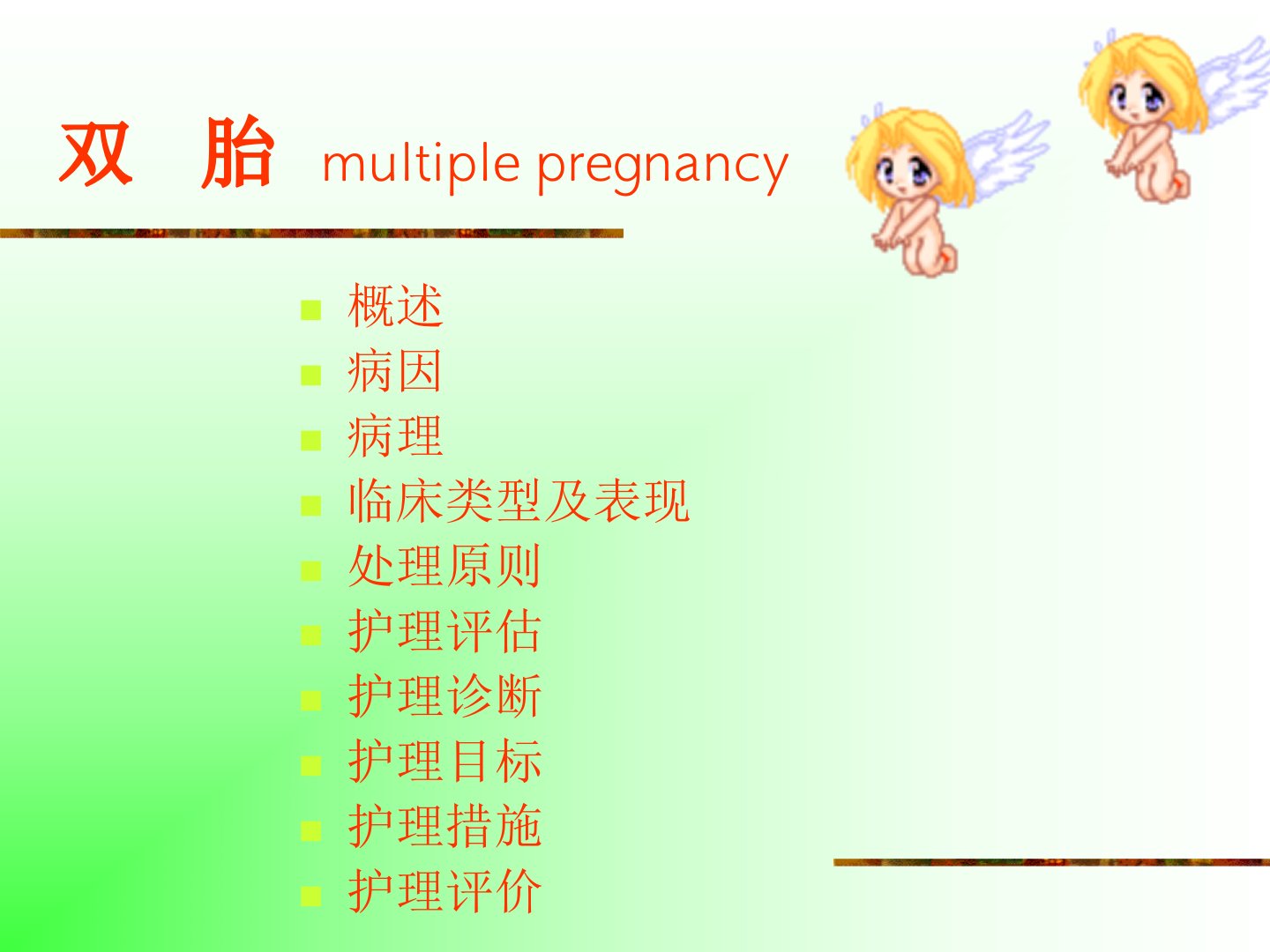 双　胎 multiple pregnancy

- 概述
- 病因
- 病理
- 临床类型及表现
- 处理原则
- 护理评估
- 护理诊断
- 护理目标
- 护理措施
- 护理评价